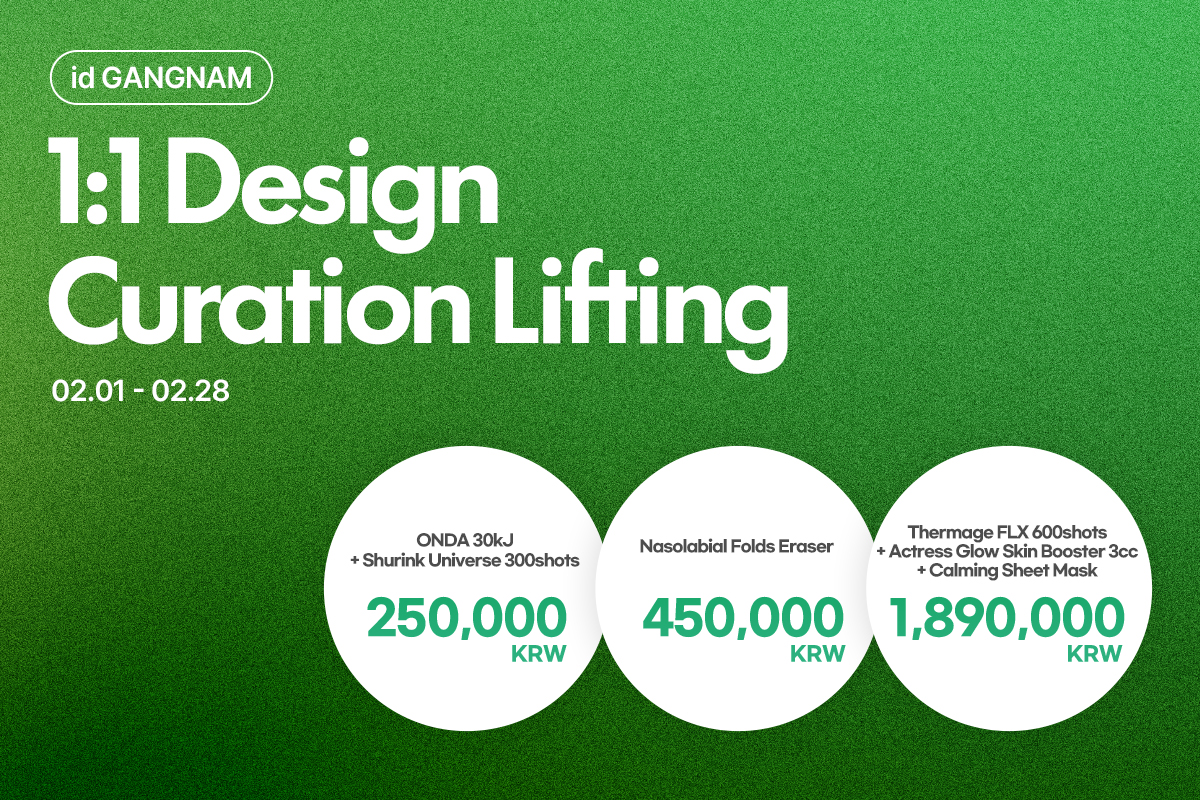 id GANGNAM

1:1 Design Curation Lifting

02.01 - 02.28

ONDA 30kJ
+ Shurink Universe 300shots

250,000
KRW

Nasolabial Folds Eraser

450,000
KRW

Thermage FLX 600shots
+ Actress Glow Skin Booster 3cc
+ Calming Sheet Mask

1,890,000
KRW